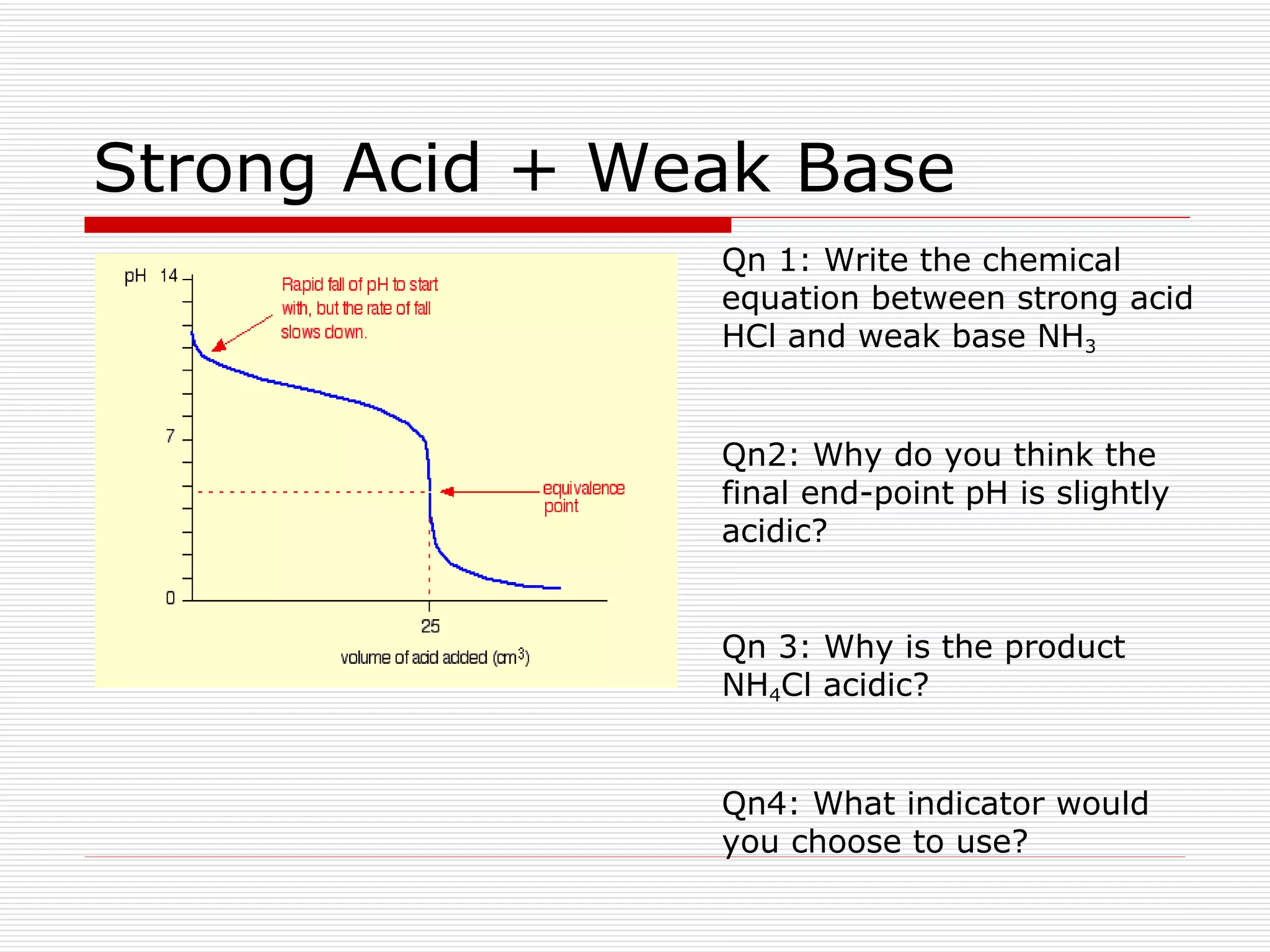 Strong Acid + Weak Base

pH 14

7

0

Rapid fall of pH to start with, but the rate of fall slows down.

equivalence point

25

volume of acid added ($cm^3$)

Qn 1: Write the chemical equation between strong acid HCl and weak base $NH_3$

Qn2: Why do you think the final end-point pH is slightly acidic?

Qn 3: Why is the product $NH_4Cl$ acidic?

Qn4: What indicator would you choose to use?